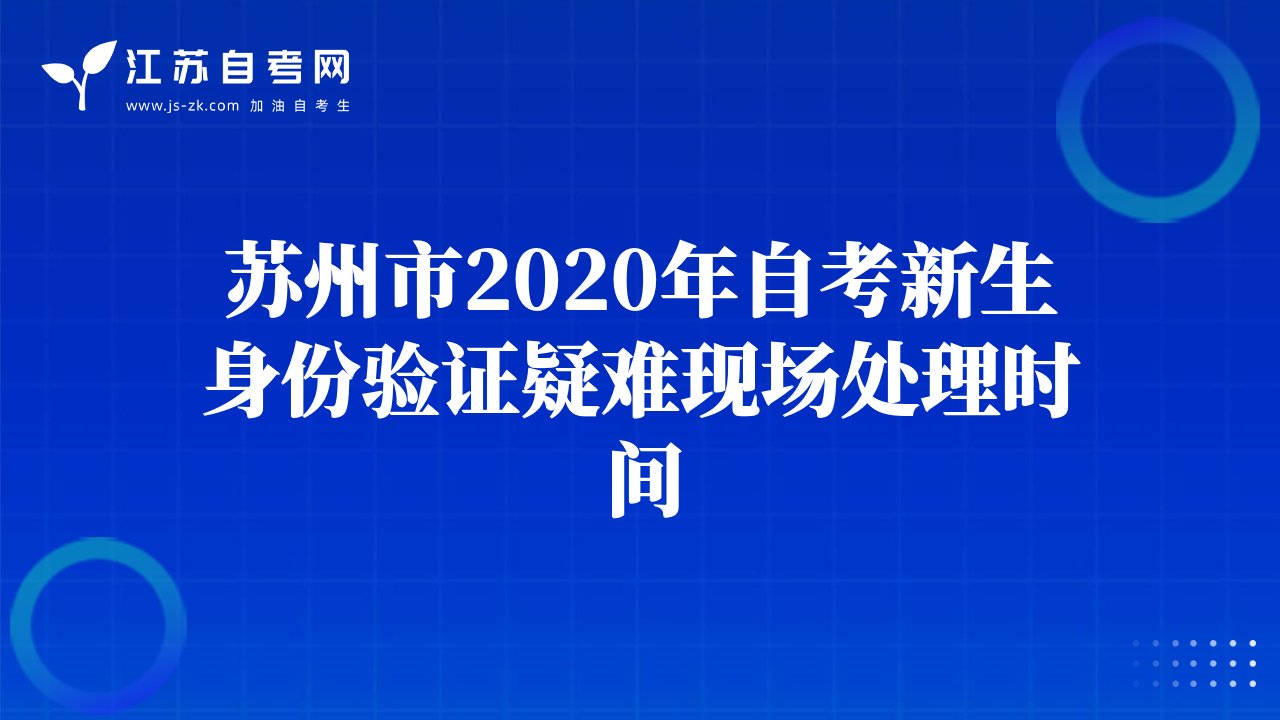 江苏自考网
www.js-zk.com 加油自考生

苏州市2020年自考新生身份验证疑难现场处理时间